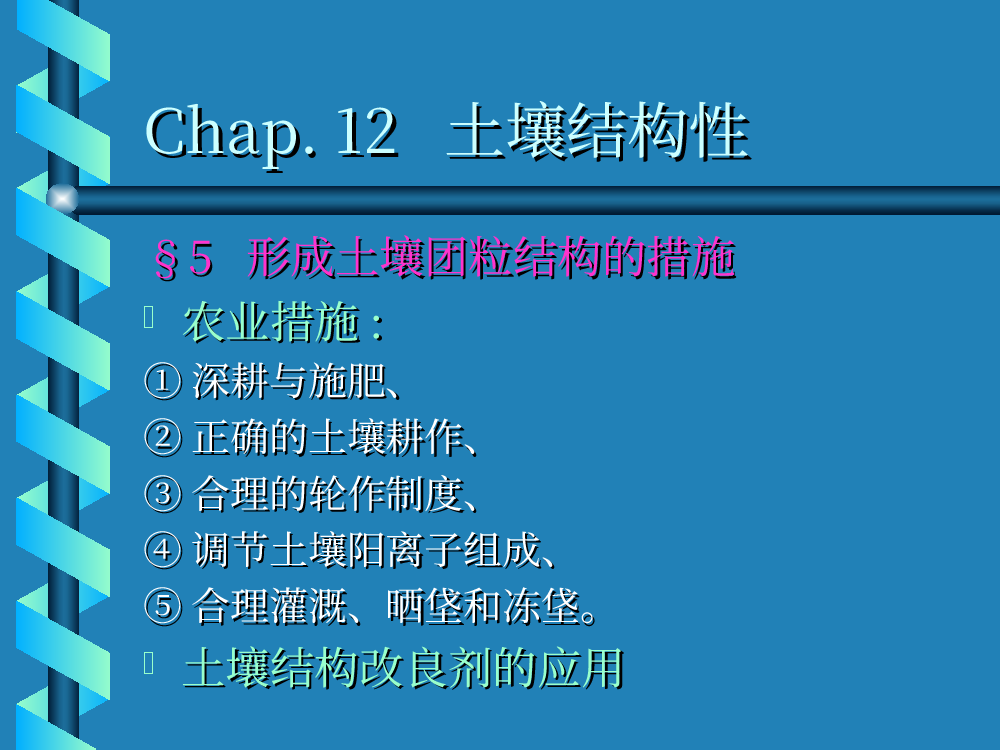 Chap. 12 土壤结构性

§5 形成土壤团粒结构的措施

农业措施：

① 深耕与施肥、

② 正确的土壤耕作、

③ 合理的轮作制度、

④ 调节土壤阳离子组成、

⑤ 合理灌溉、晒垡和冻垡。

土壤结构改良剂的应用